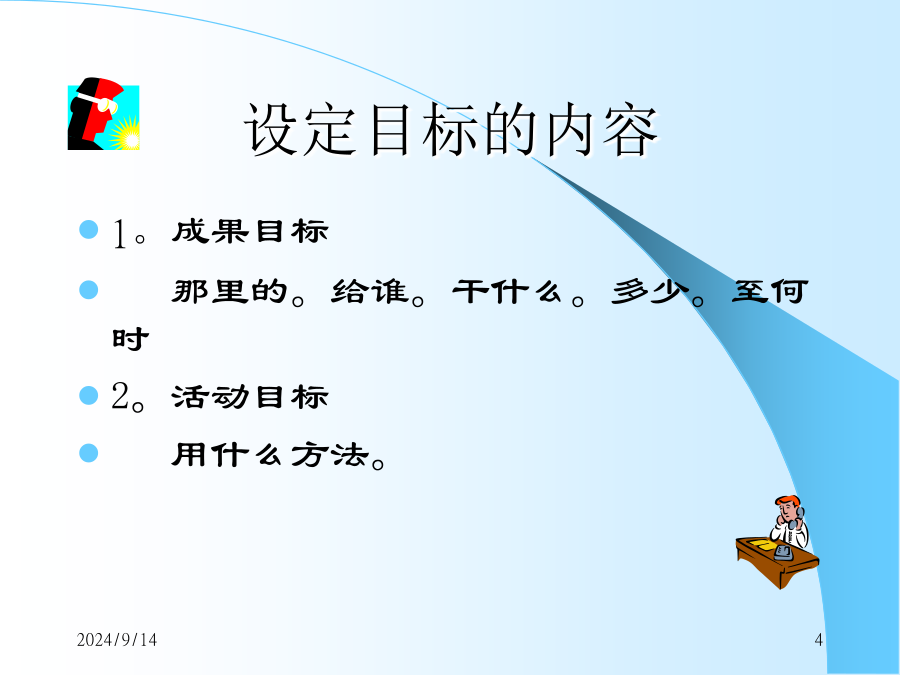 设定目标的内容

1。成果目标

那里的。给谁。干什么。多少。至何时

2。活动目标

用什么方法。

2024/9/14

4